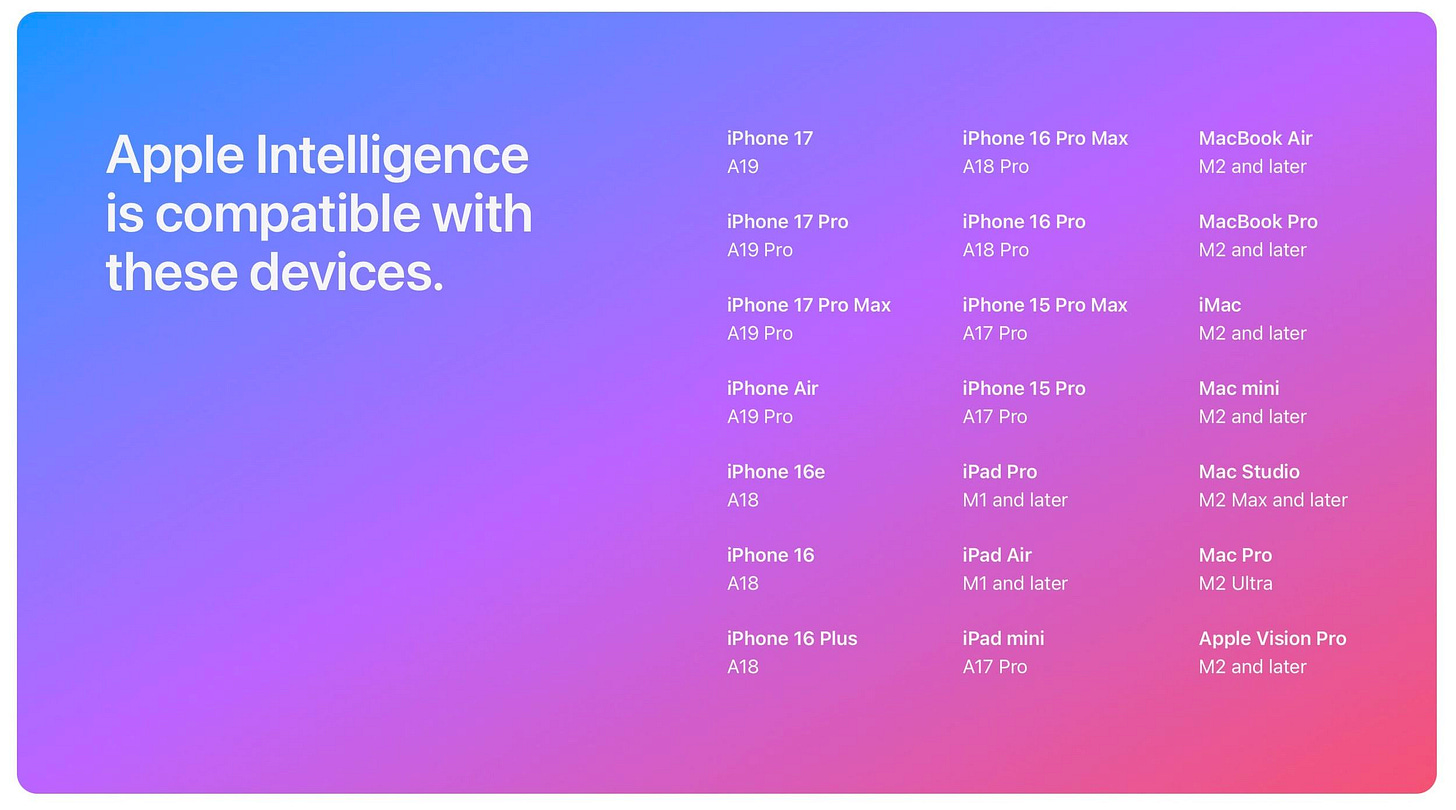 Apple Intelligence is compatible with these devices.

iPhone 17
A19

iPhone 17 Pro
A19 Pro

iPhone 17 Pro Max
A19 Pro

iPhone Air
A19 Pro

iPhone 16e
A18

iPhone 16
A18

iPhone 16 Plus
A18

iPhone 16 Pro Max
A18 Pro

iPhone 16 Pro
A18 Pro

iPhone 15 Pro Max
A17 Pro

iPhone 15 Pro
A17 Pro

iPad Pro
M1 and later

iPad Air
M1 and later

iPad mini
A17 Pro

MacBook Air
M2 and later

MacBook Pro
M2 and later

iMac
M2 and later

Mac mini
M2 and later

Mac Studio
M2 Max and later

Mac Pro
M2 Ultra

Apple Vision Pro
M2 and later